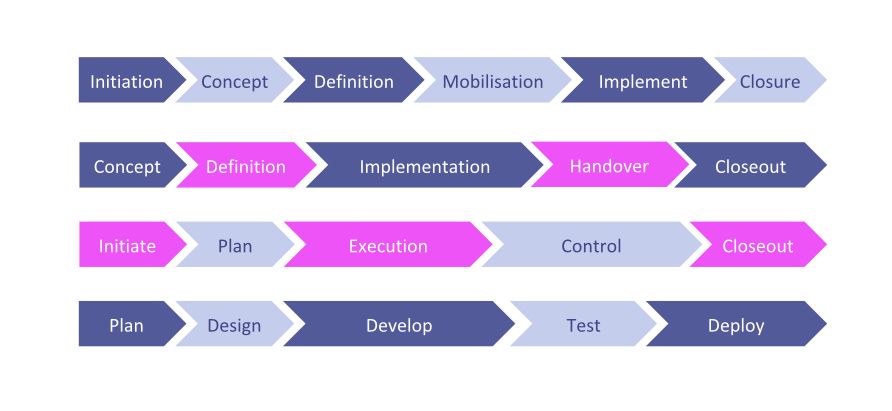 Initiation Concept Definition Mobilisation Implement Closure

Concept Definition Implementation Handover Closeout

Initiate Plan Execution Control Closeout

Plan Design Develop Test Deploy